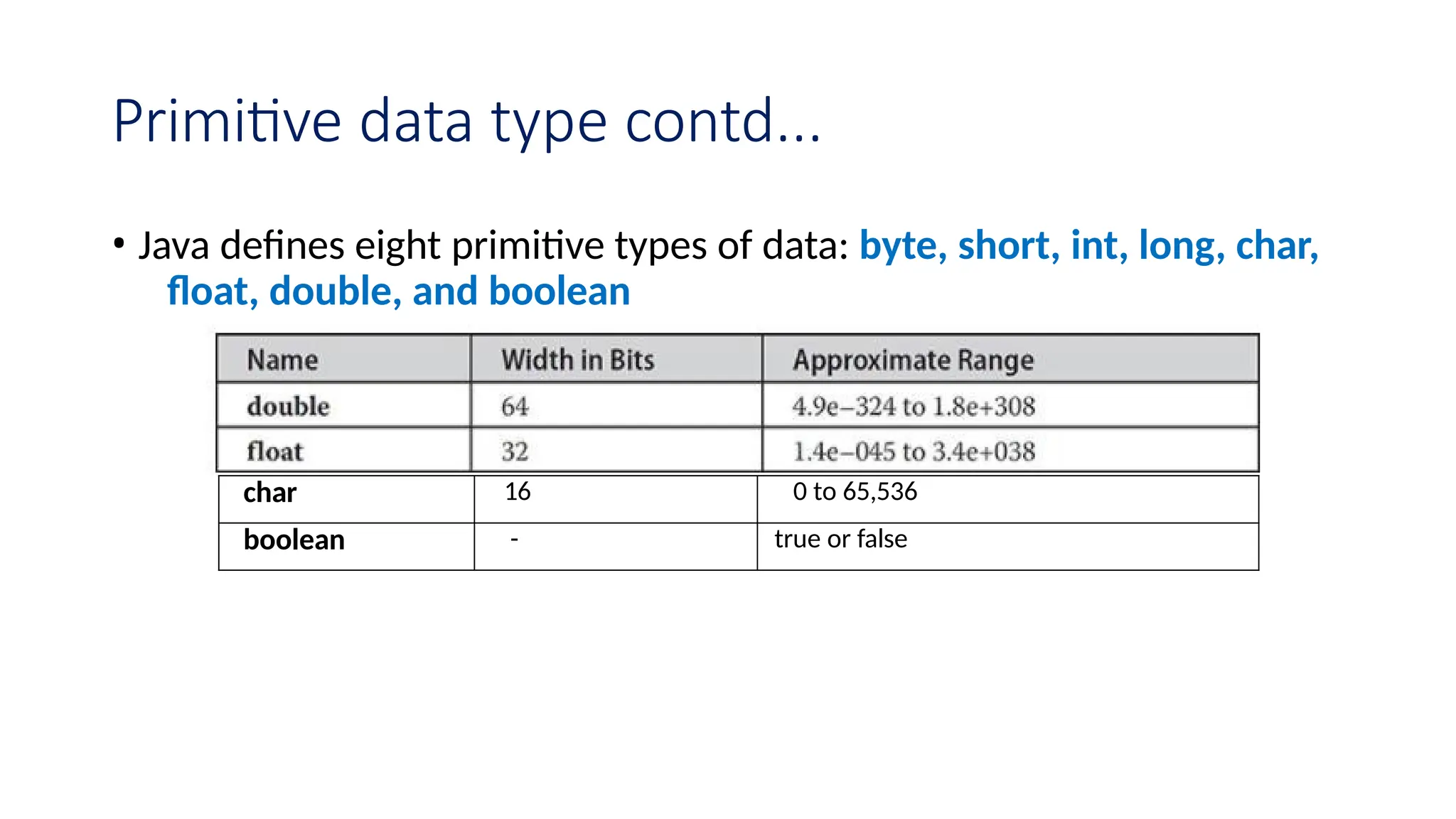 Primitive data type contd...

• Java defines eight primitive types of data: byte, short, int, long, char, float, double, and boolean

| Name | Width in Bits | Approximate Range |
|---|---|---|
| double | 64 | 4.9e–324 to 1.8e+308 |
| float | 32 | 1.4e–045 to 3.4e+038 |
| char | 16 | 0 to 65,536 |
| boolean | - | true or false |